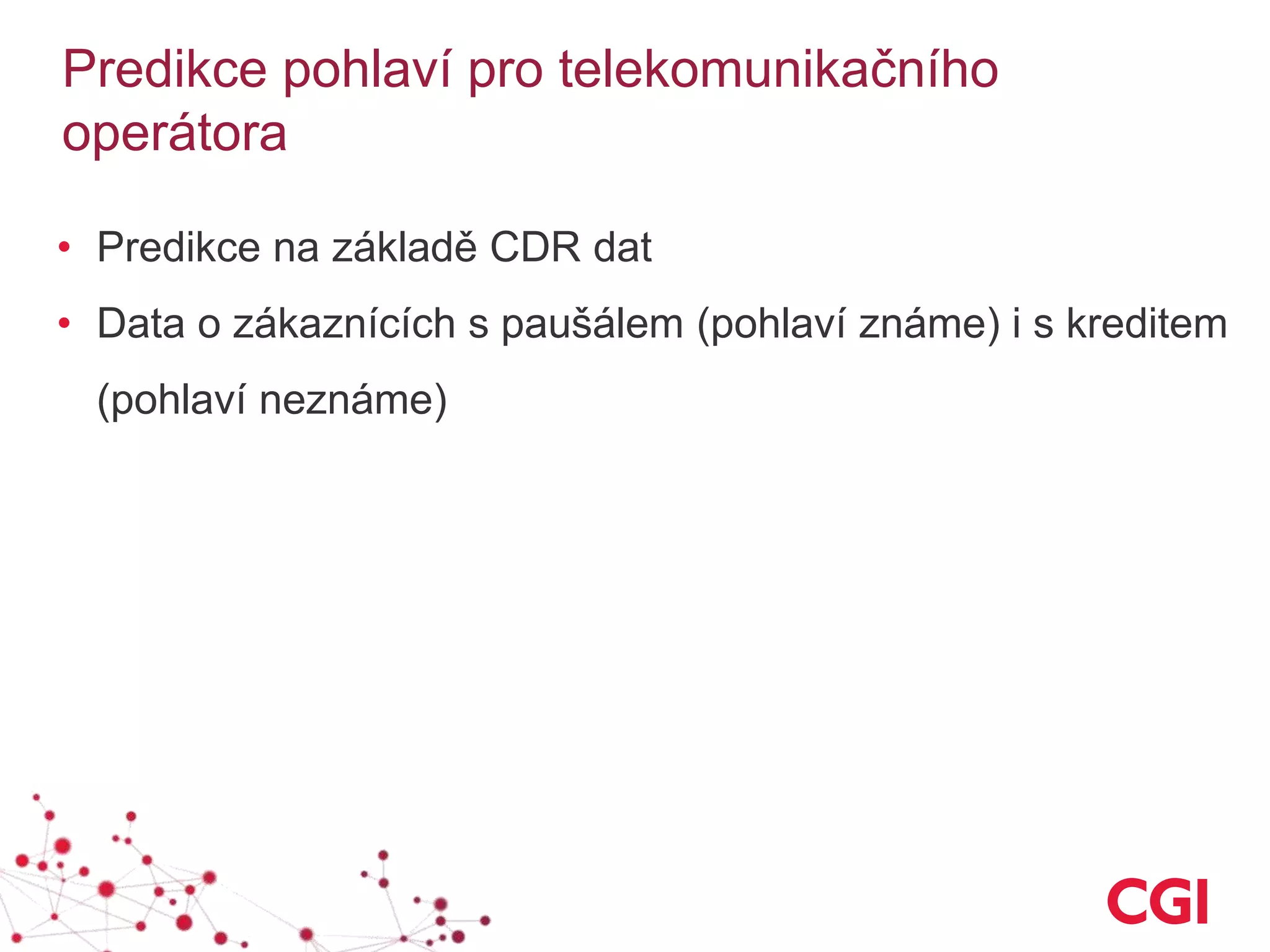 Predikce pohlaví pro telekomunikačního operátora

• Predikce na základě CDR dat
• Data o zákaznících s paušálem (pohlaví známe) i s kreditem (pohlaví neznáme)

CGI